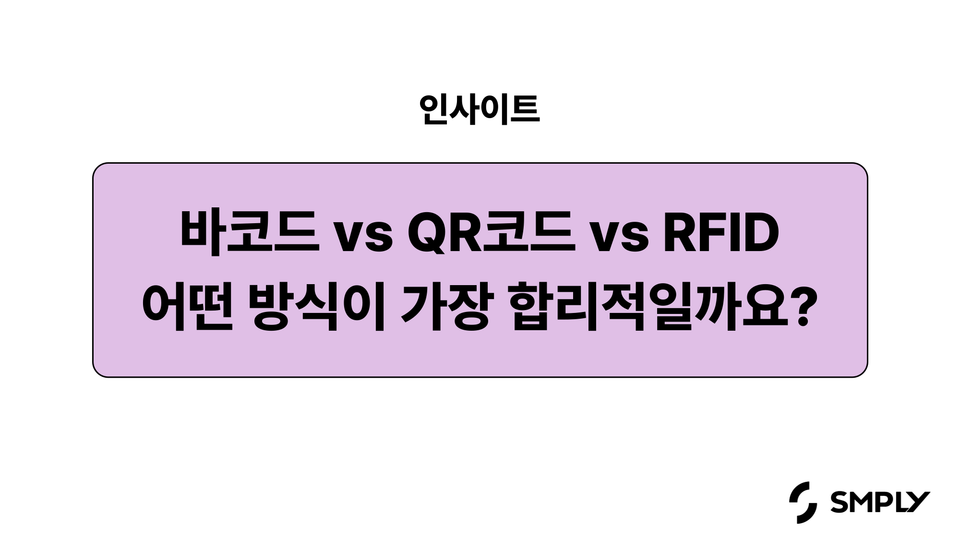 인사이트

바코드 vs QR코드 vs RFID
어떤 방식이 가장 합리적일까요?

SMPLY